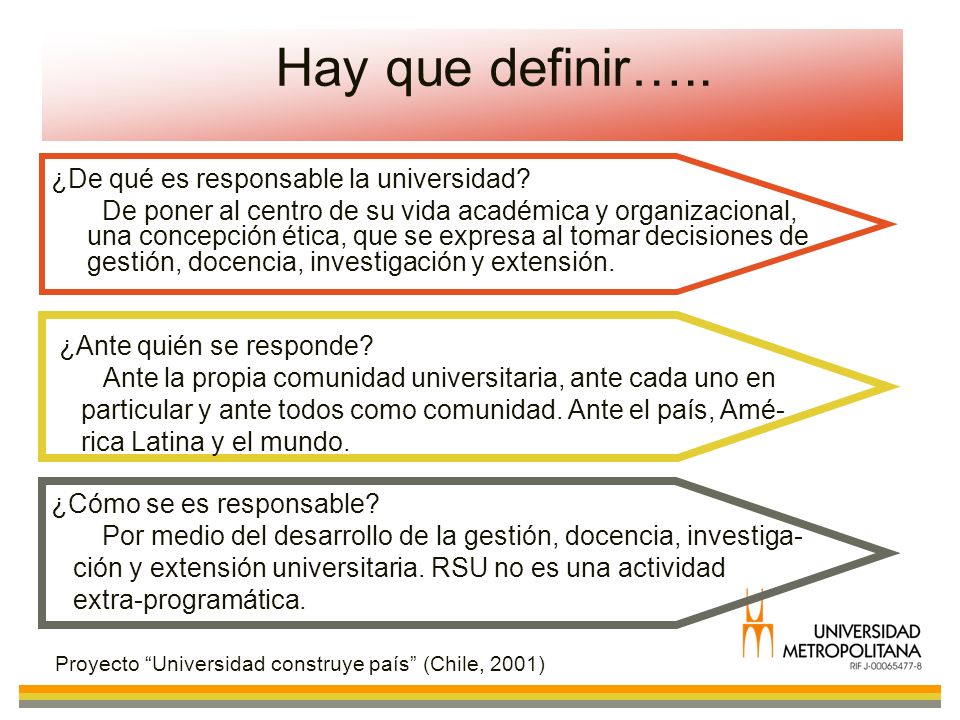 Hay que definir…..

¿De qué es responsable la universidad?
De poner al centro de su vida académica y organizacional, una concepción ética, que se expresa al tomar decisiones de gestión, docencia, investigación y extensión.

¿Ante quién se responde?
Ante la propia comunidad universitaria, ante cada uno en particular y ante todos como comunidad. Ante el país, América Latina y el mundo.

¿Cómo se es responsable?
Por medio del desarrollo de la gestión, docencia, investigación y extensión universitaria. RSU no es una actividad extra-programática.

Proyecto “Universidad construye país” (Chile, 2001)

UNIVERSIDAD METROPOLITANA
RIF J-00065477-8